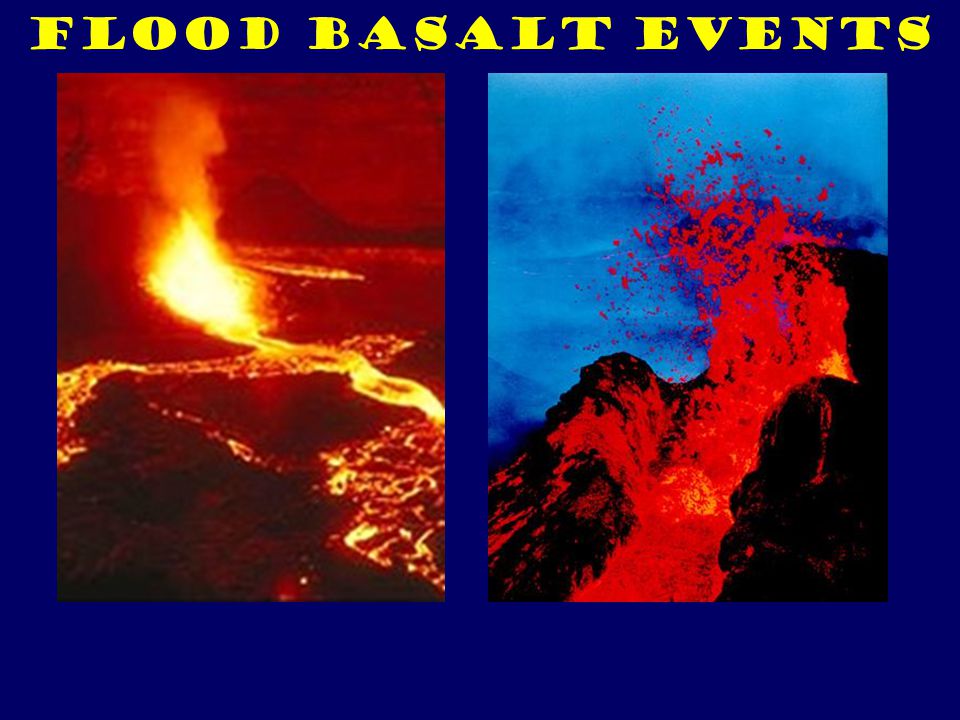 FLOOD BASALT EVENTS